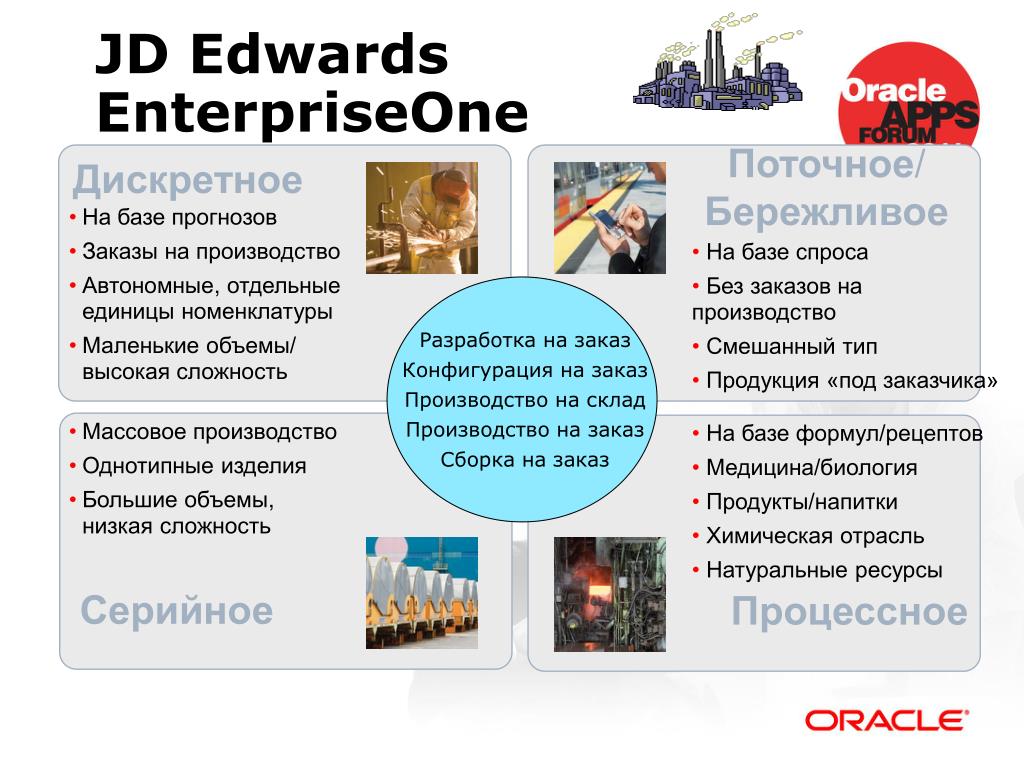 JD Edwards EnterpriseOne

Oracle APPS FORUM

Дискретное
• На базе прогнозов
• Заказы на производство
• Автономные, отдельные единицы номенклатуры
• Маленькие объемы/ высокая сложность

Поточное/ Бережливое
• На базе спроса
• Без заказов на производство
• Смешанный тип
• Продукция «под заказчика»

Разработка на заказ
Конфигурация на заказ
Производство на склад
Производство на заказ
Сборка на заказ

• Массовое производство
• Однотипные изделия
• Большие объемы, низкая сложность

Серийное

• На базе формул/рецептов
• Медицина/биология
• Продукты/напитки
• Химическая отрасль
• Натуральные ресурсы

Процессное

ORACLE